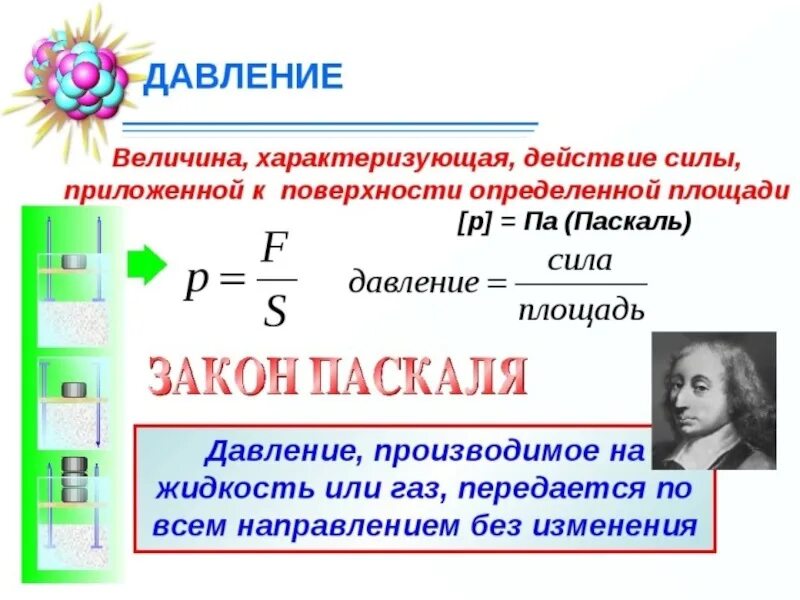 ДАВЛЕНИЕ

Величина, характеризующая, действие силы, приложенной к поверхности определенной площади

[p] = Па (Паскаль)

$p = \frac{F}{S}$

$давление = \frac{сила}{площадь}$

ЗАКОН ПАСКАЛЯ

Давление, производимое на жидкость или газ, передается по всем направлением без изменения